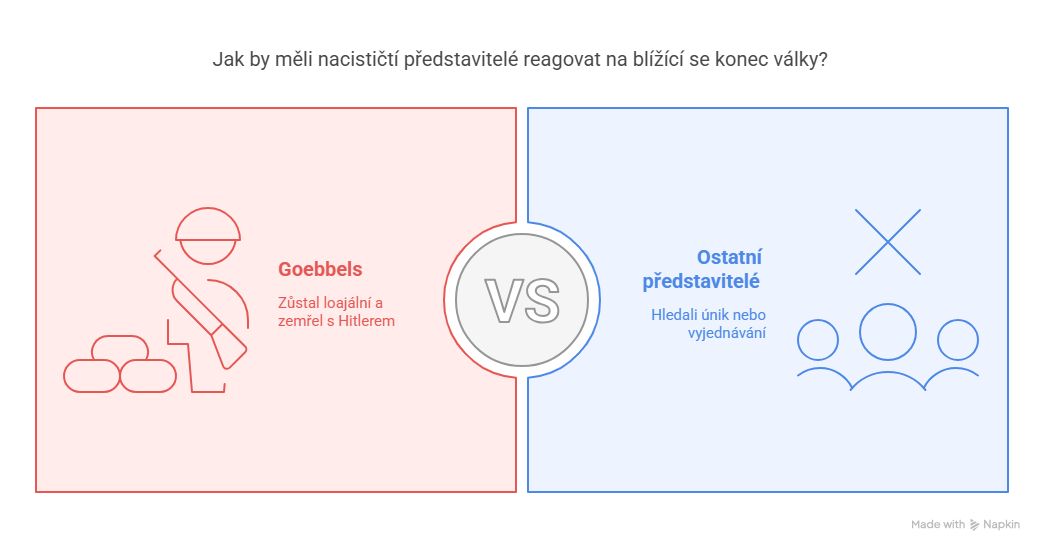 Jak by měli nacističtí představitelé reagovat na blížící se konec války?

Goebbels

Zůstal loajální a zemřel s Hitlerem

VS

Ostatní představitelé

Hledali únik nebo vyjednávání

Made with Napkin